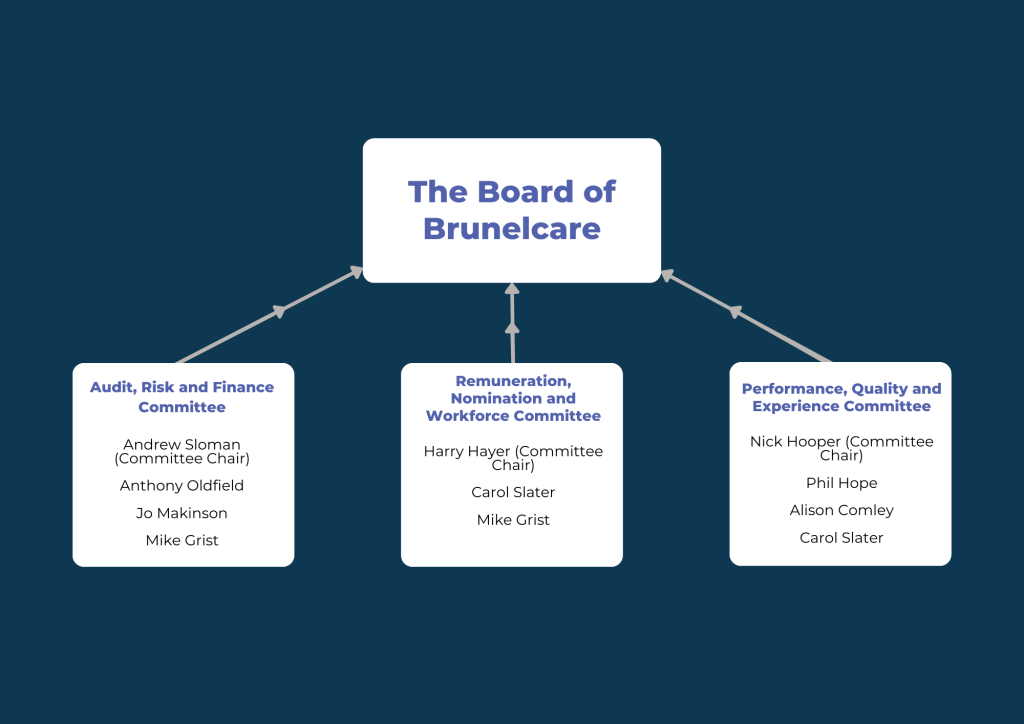 The Board of Brunelcare

Audit, Risk and Finance Committee

Andrew Sloman (Committee Chair)

Anthony Oldfield

Jo Makinson

Mike Grist

Remuneration, Nomination and Workforce Committee

Harry Hayer (Committee Chair)

Carol Slater

Mike Grist

Performance, Quality and Experience Committee

Nick Hooper (Committee Chair)

Phil Hope

Alison Comley

Carol Slater